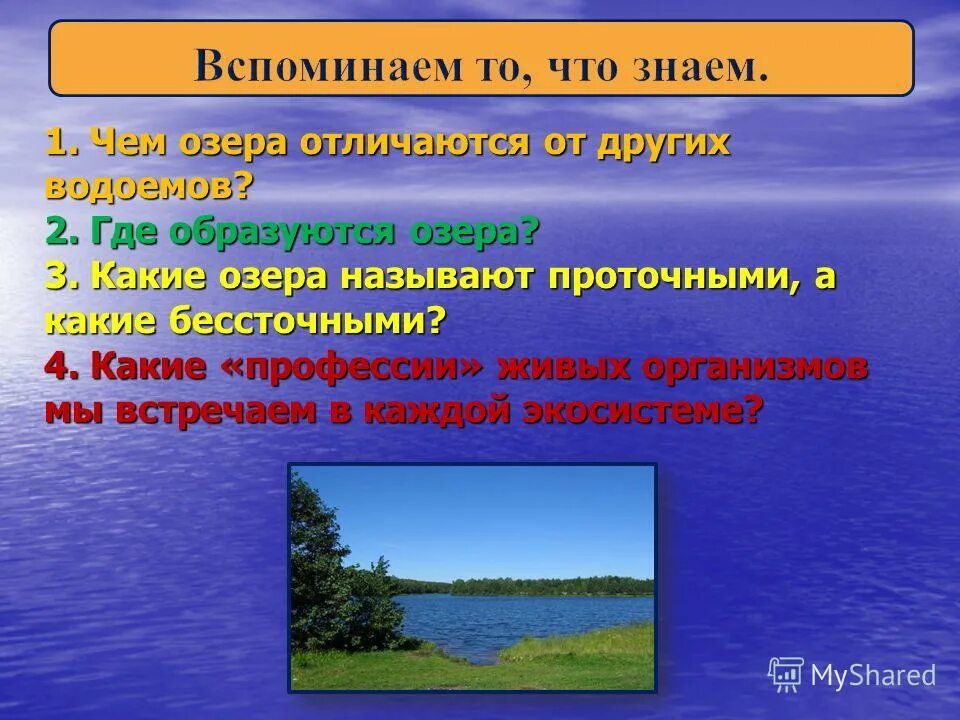 Вспоминаем то, что знаем.

1. Чем озера отличаются от других водоемов?
2. Где образуются озера?
3. Какие озера называют проточными, а какие бессточными?
4. Какие «профессии» живых организмов мы встречаем в каждой экосистеме?

MyShared